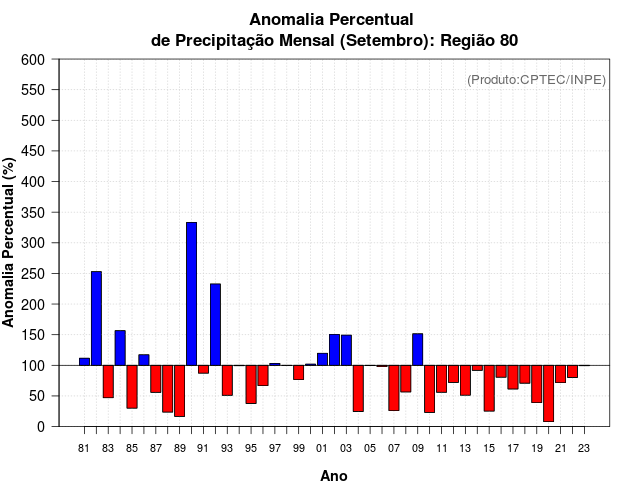 Anomalia Percentual
de Precipitação Mensal (Setembro): Região 80

(Produto:CPTEC/INPE)

Anomalia Percentual (%)

600
550
500
450
400
350
300
250
200
150
100
50
0

81 83 85 87 89 91 93 95 97 99 01 03 05 07 09 11 13 15 17 19 21 23

Ano